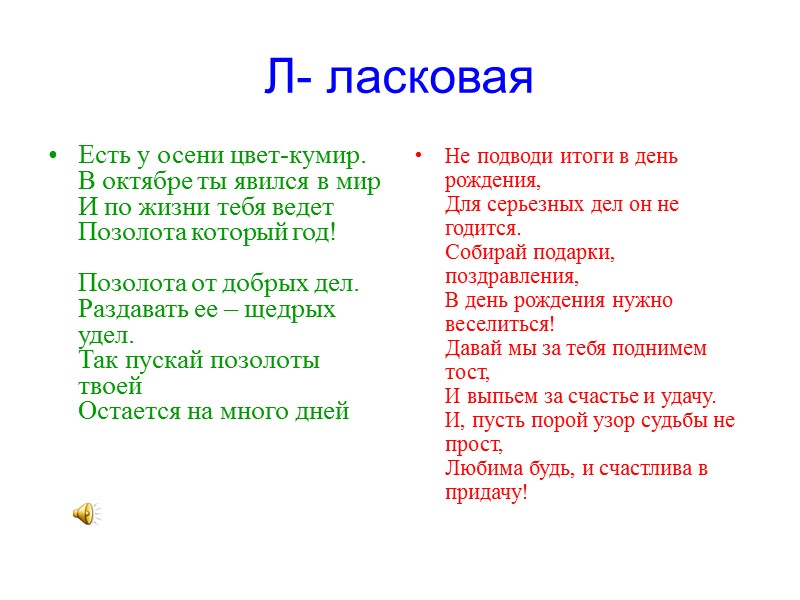 Л- ласковая

• Есть у осени цвет-кумир.
В октябре ты явился в мир
И по жизни тебя ведет
Позолота который год!

Позолота от добрых дел.
Раздавать ее – щедрых удел.
Так пускай позолоты твоей
Остается на много дней

• Не подводи итоги в день рождения,
Для серьезных дел он не годится.
Собирай подарки, поздравления,
В день рождения нужно веселиться!
Давай мы за тебя поднимем тост,
И выпьем за счастье и удачу.
И, пусть порой узор судьбы не прост,
Любима будь, и счастлива в придачу!